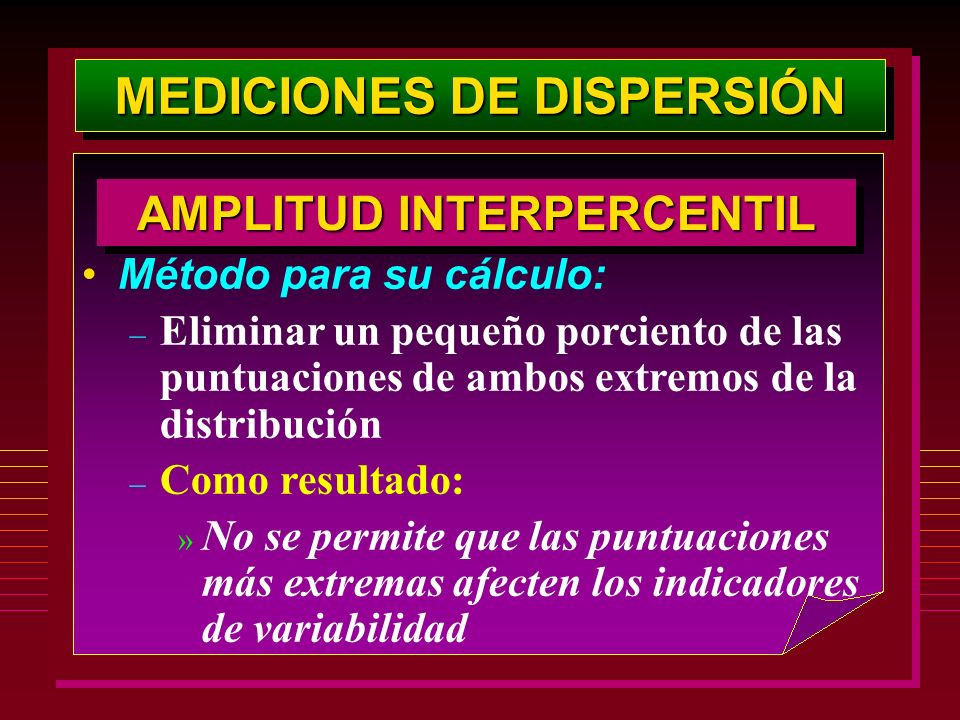 MEDICIONES DE DISPERSIÓN

AMPLITUD INTERPERCENTIL

• Método para su cálculo:

– Eliminar un pequeño porciento de las puntuaciones de ambos extremos de la distribución

– Como resultado:

» No se permite que las puntuaciones más extremas afecten los indicadores de variabilidad